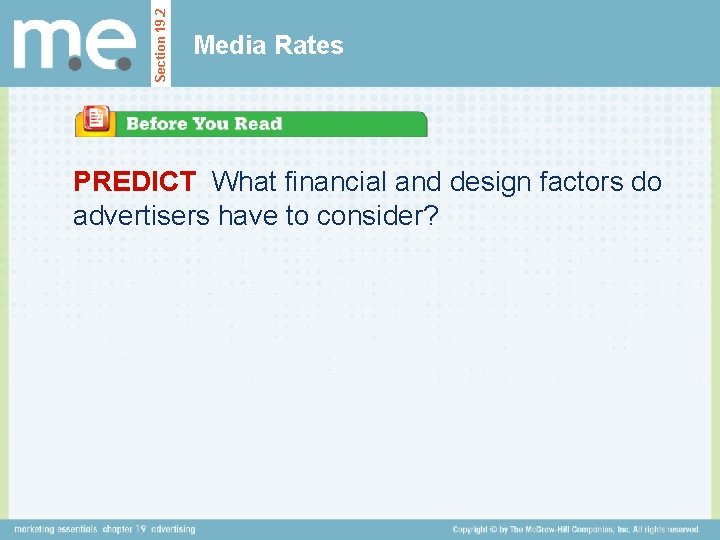 m.e.

Section 19.2

Media Rates

Before You Read

PREDICT What financial and design factors do advertisers have to consider?

marketing essentials chapter 19 advertising

Copyright © by The McGraw-Hill Companies, Inc. All rights reserved.